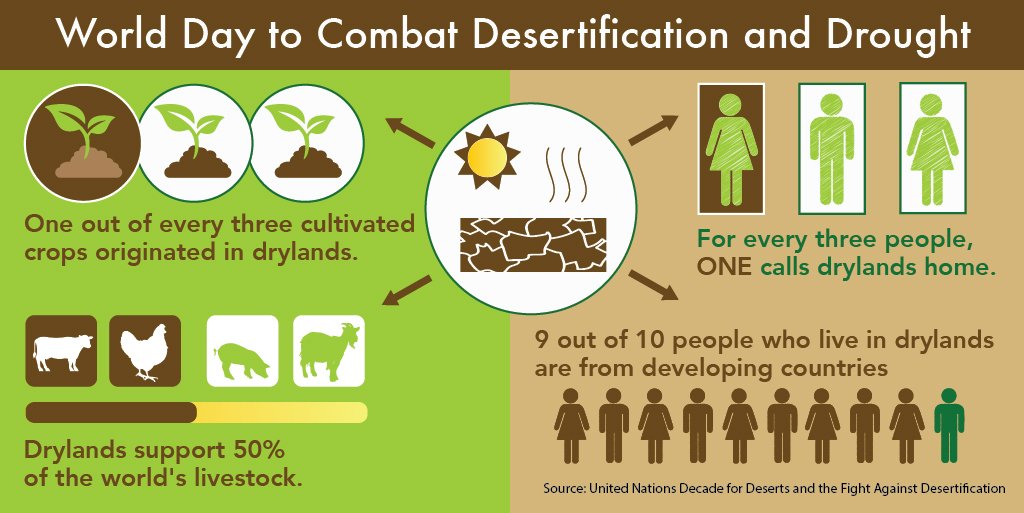 World Day to Combat Desertification and Drought

One out of every three cultivated crops originated in drylands.

Drylands support 50% of the world's livestock.

For every three people, ONE calls drylands home.

9 out of 10 people who live in drylands are from developing countries

Source: United Nations Decade for Deserts and the Fight Against Desertification